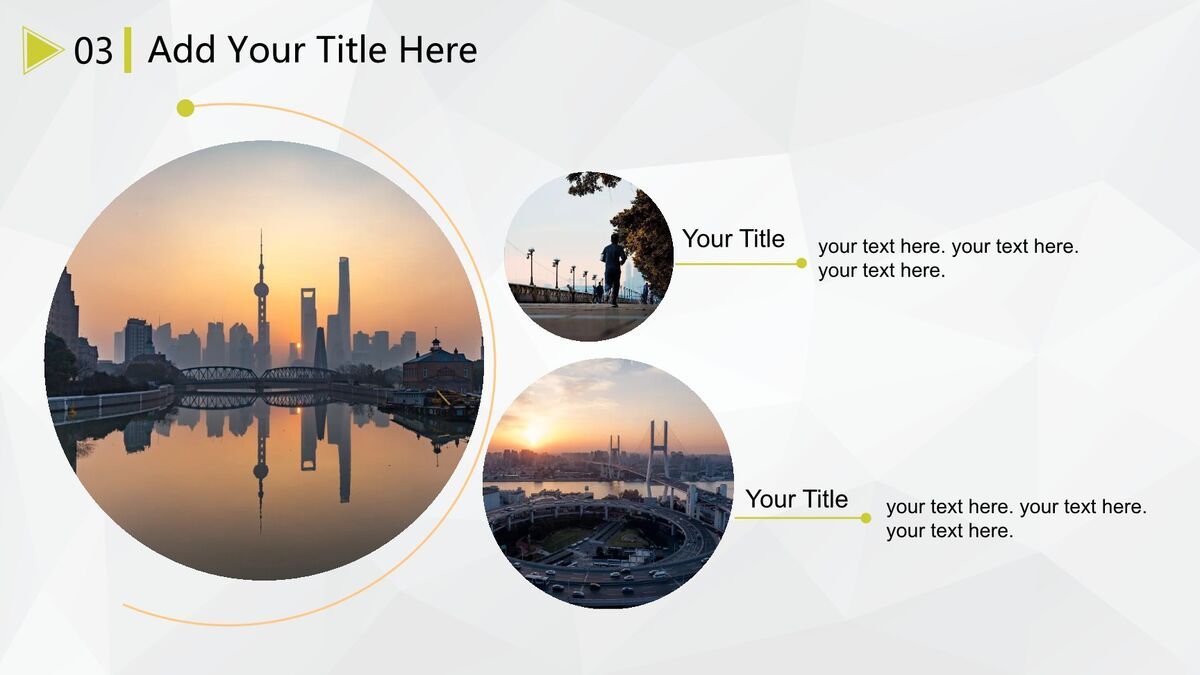 03 Add Your Title Here

Your Title

your text here. your text here. your text here.

Your Title

your text here. your text here. your text here.